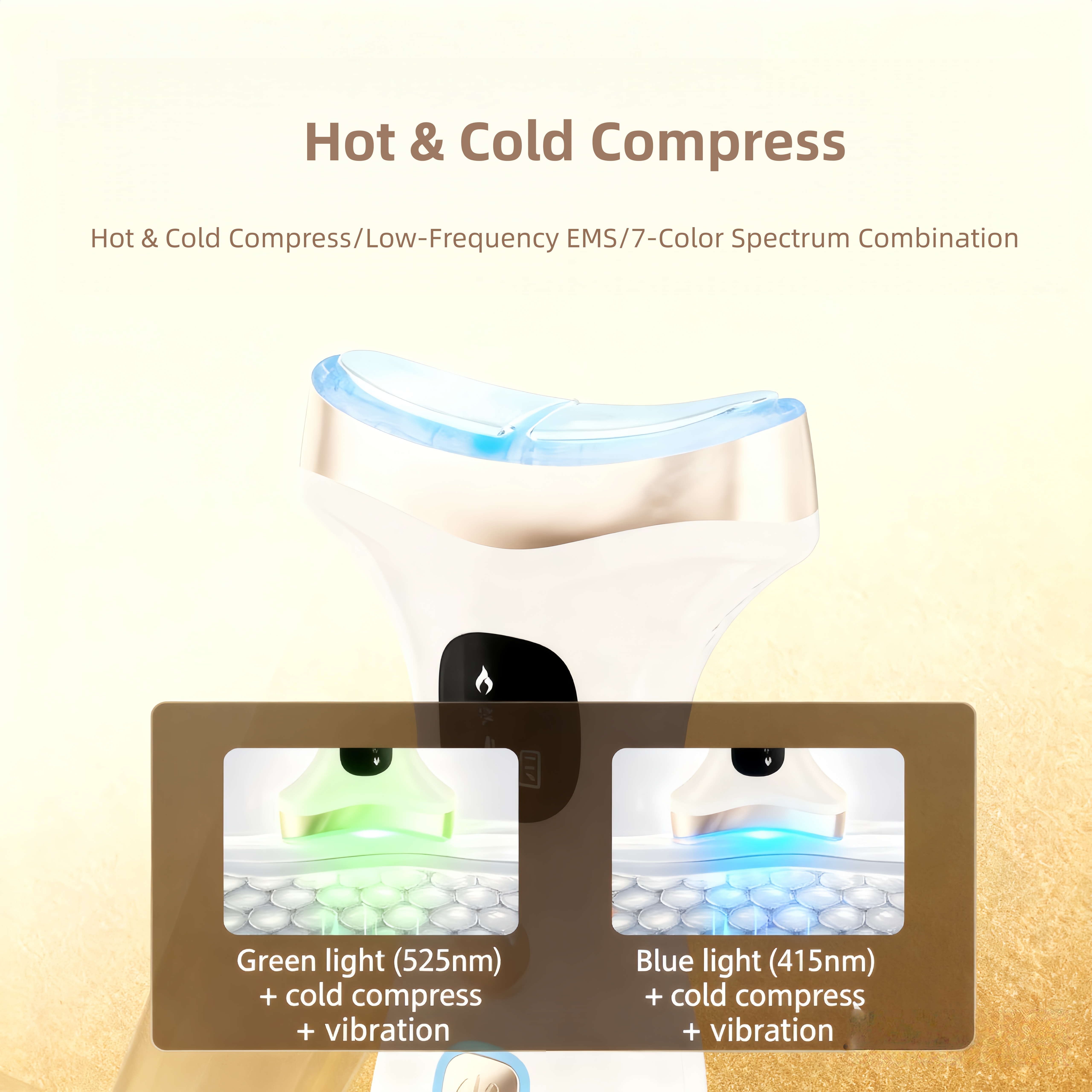 Hot & Cold Compress

Hot & Cold Compress/Low-Frequency EMS/7-Color Spectrum Combination

Green light (525nm)
+ cold compress
+ vibration

Blue light (415nm)
+ cold compress
+ vibration